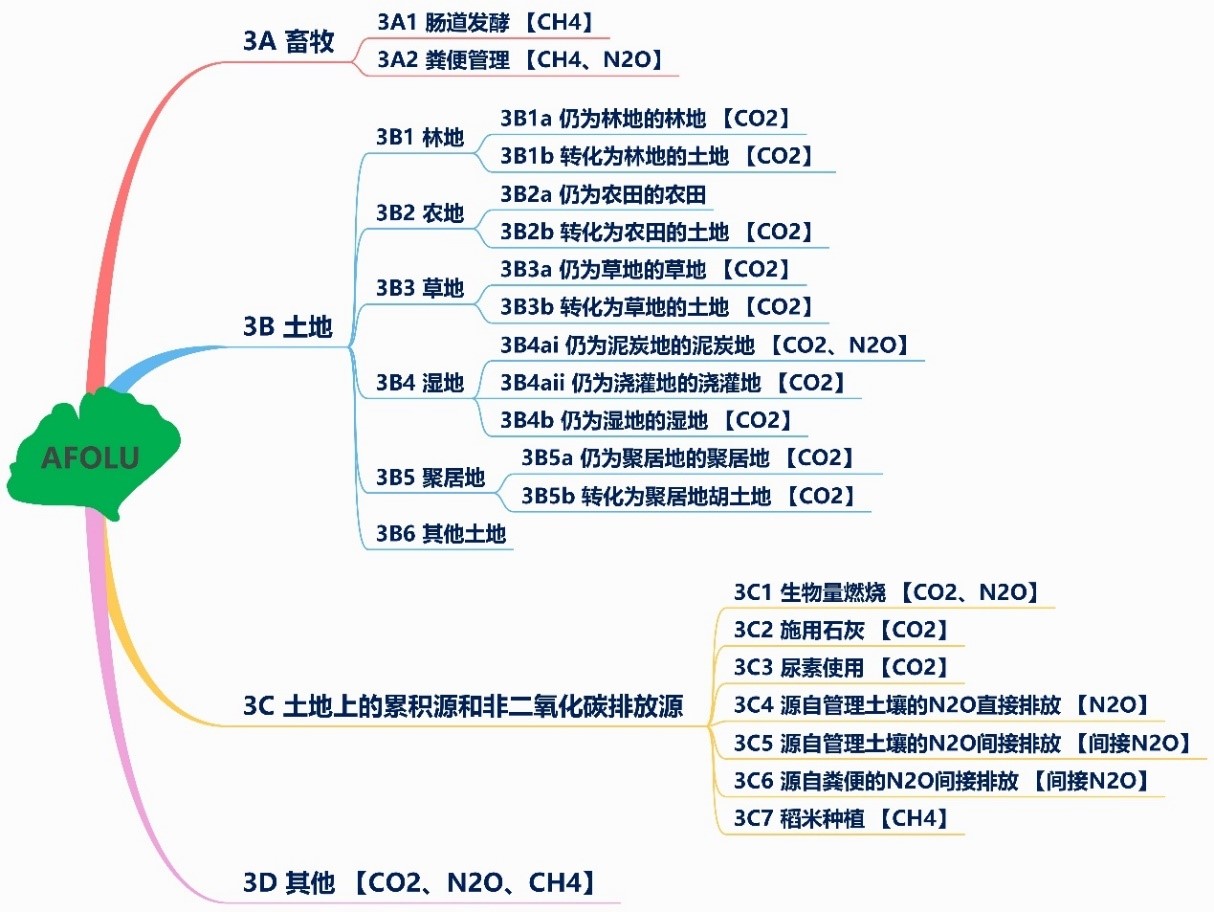 AFOLU

3A 畜牧
3A1 肠道发酵 【CH4】
3A2 粪便管理 【CH4、N2O】

3B 土地
3B1 林地
3B1a 仍为林地的林地 【CO2】
3B1b 转化为林地的土地 【CO2】
3B2 农地
3B2a 仍为农田的农田
3B2b 转化为农田的土地 【CO2】
3B3 草地
3B3a 仍为草地的草地 【CO2】
3B3b 转化为草地的土地 【CO2】
3B4 湿地
3B4ai 仍为泥炭地的泥炭地 【CO2、N2O】
3B4aii 仍为浇灌地的浇灌地 【CO2】
3B4b 仍为湿地的湿地 【CO2】
3B5 聚居地
3B5a 仍为聚居地的聚居地 【CO2】
3B5b 转化为聚居地胡土地 【CO2】
3B6 其他土地

3C 土地上的累积源和非二氧化碳排放源
3C1 生物量燃烧 【CO2、N2O】
3C2 施用石灰 【CO2】
3C3 尿素使用 【CO2】
3C4 源自管理土壤的N2O直接排放 【N2O】
3C5 源自管理土壤的N2O间接排放 【间接N2O】
3C6 源自粪便的N2O间接排放 【间接N2O】
3C7 稻米种植 【CH4】

3D 其他 【CO2、N2O、CH4】